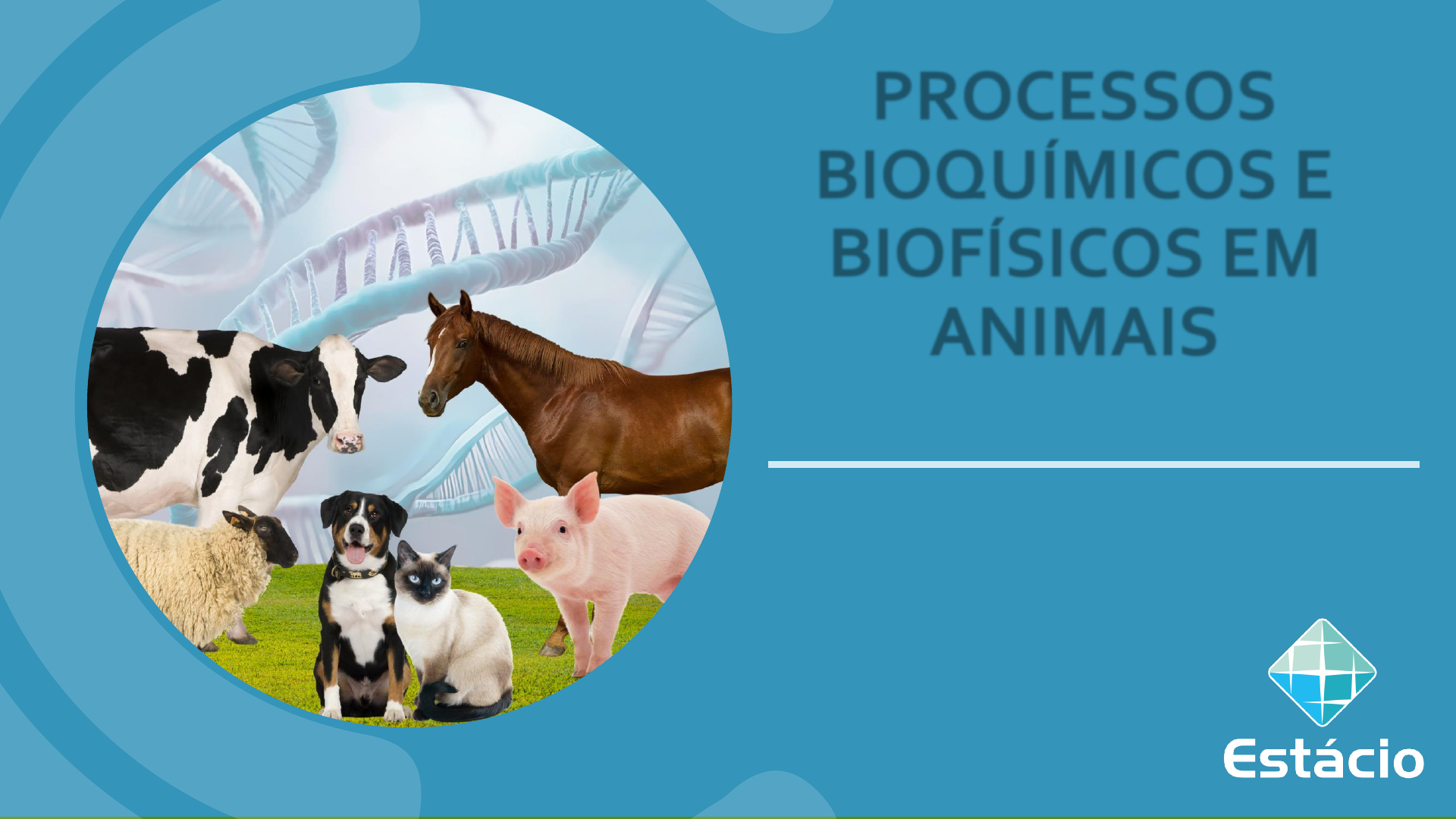 PROCESSOS BIOQUÍMICOS E BIOFÍSICOS EM ANIMAIS

Estácio